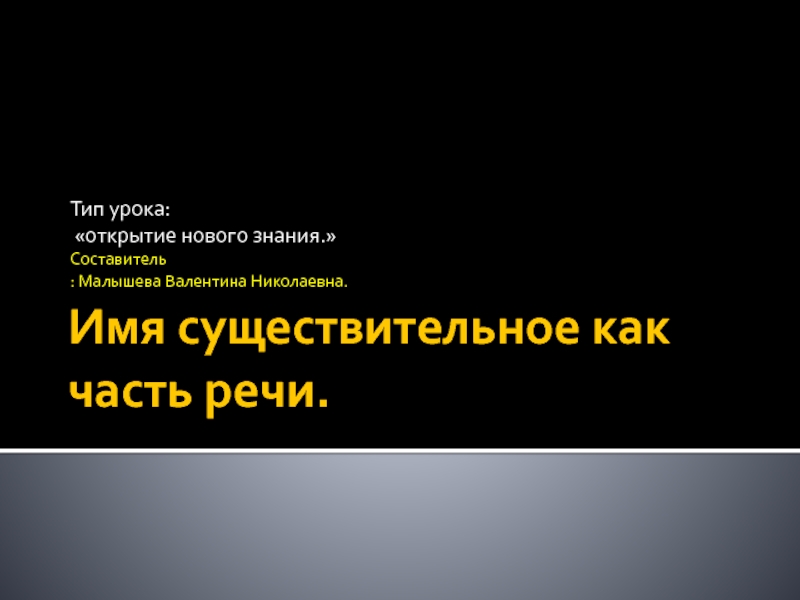 Тип урока:
«открытие нового знания.»
Составитель
: Малышева Валентина Николаевна.

Имя существительное как часть речи.